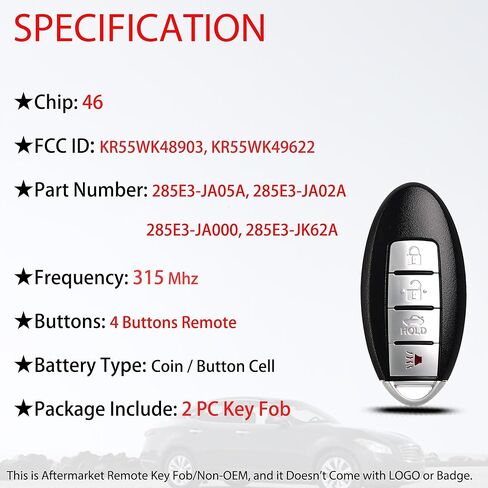 SPECIFICATION

★Chip: 46

★FCC ID: KR55WK48903, KR55WK49622

★Part Number: 285E3-JA05A, 285E3-JA02A
285E3-JA000, 285E3-JK62A

★Frequency: 315 Mhz

★Buttons: 4 Buttons Remote

★Battery Type: Coin / Button Cell

★Package Include: 2 PC Key Fob

HOLD

This is Aftermarket Remote Key Fob/Non-OEM, and it Doesn't Come with LOGO or Badge.